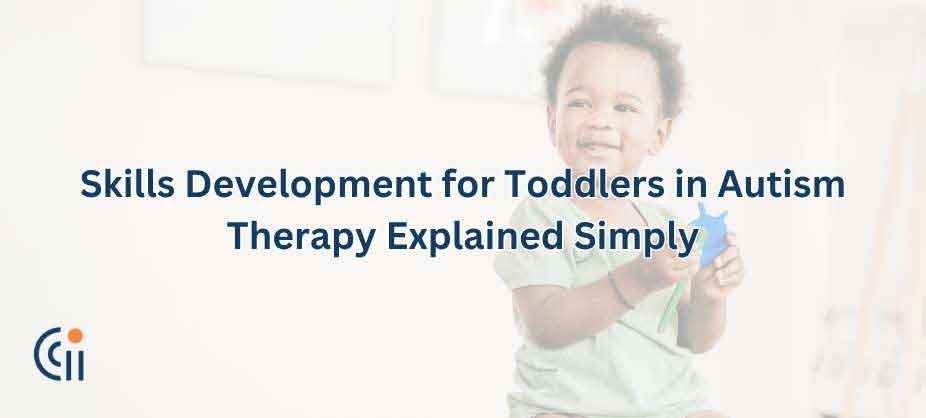 Skills Development for Toddlers in Autism Therapy Explained Simply